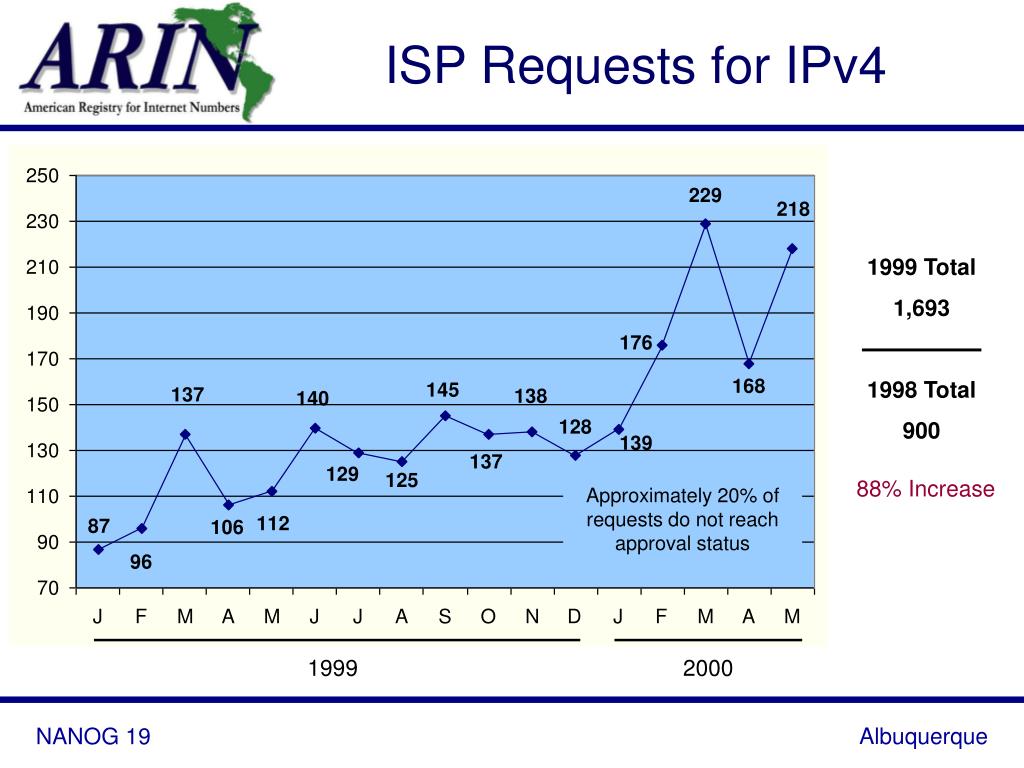 ARIN
American Registry for Internet Numbers

ISP Requests for IPv4

250
230
210
190
170
150
130
110
90
70

87
96
137
106
112
140
129
125
145
137
138
128
139
176
229
168
218

Approximately 20% of requests do not reach approval status

J F M A M J J A S O N D J F M A M

1999
2000

1999 Total
1,693

1998 Total
900

88% Increase

NANOG 19

Albuquerque